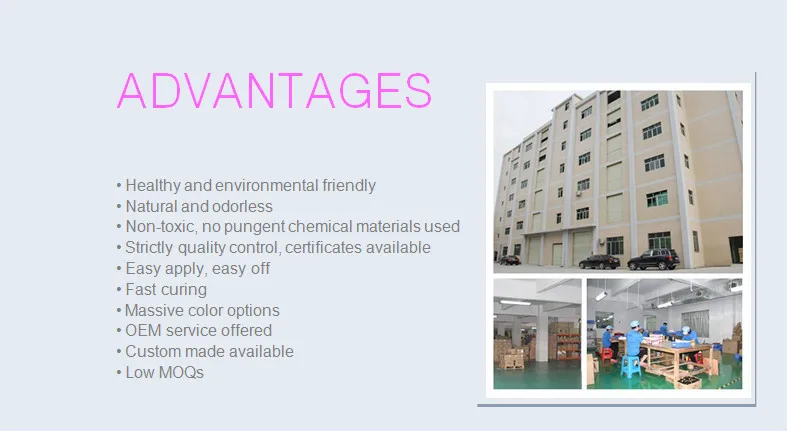 ADVANTAGES

• Healthy and environmental friendly
• Natural and odorless
• Non-toxic, no pungent chemical materials used
• Strictly quality control, certificates available
• Easy apply, easy off
• Fast curing
• Massive color options
• OEM service offered
• Custom made available
• Low MOQs